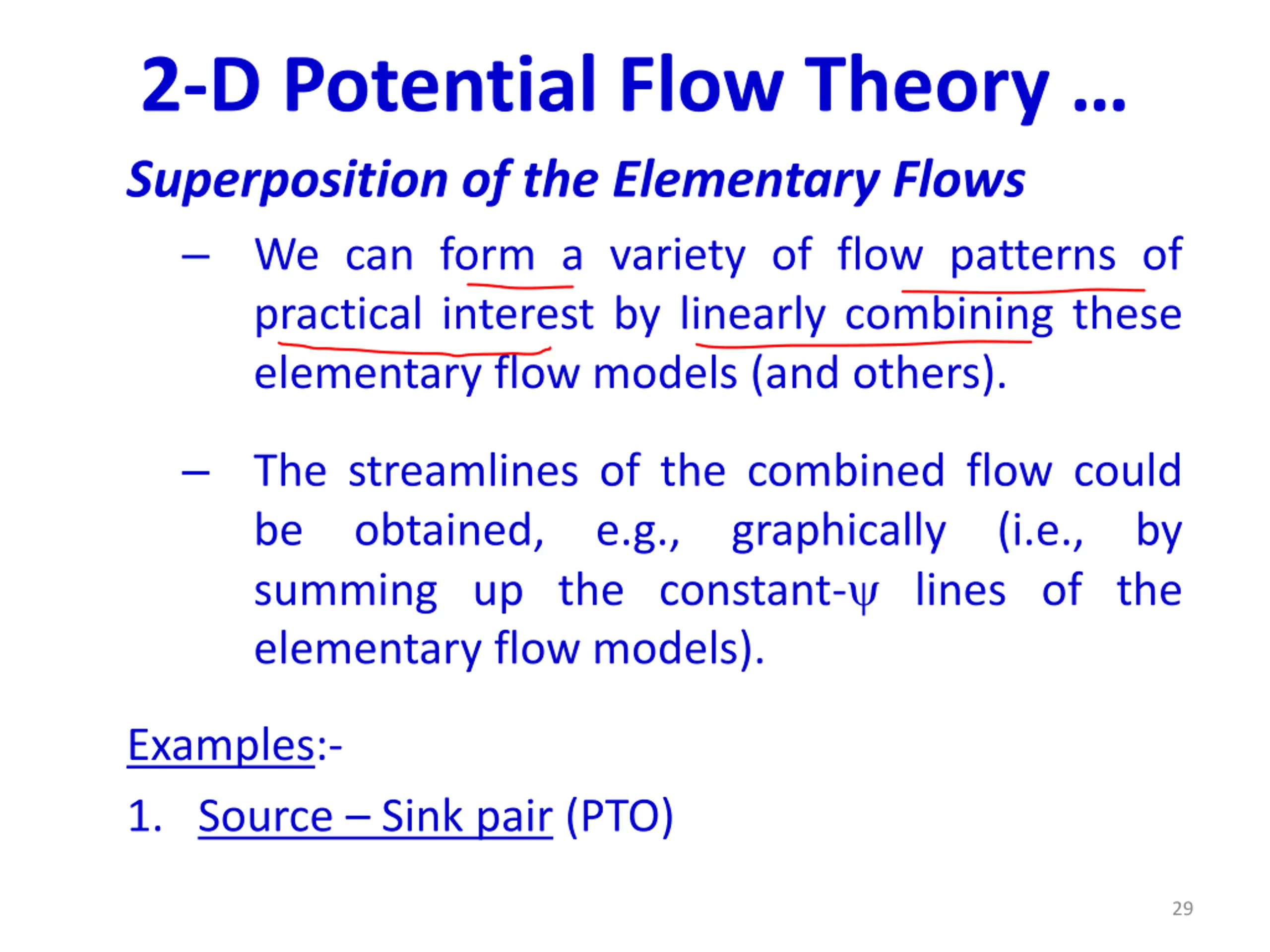 2-D Potential Flow Theory …

Superposition of the Elementary Flows

– We can form a variety of flow patterns of practical interest by linearly combining these elementary flow models (and others).

– The streamlines of the combined flow could be obtained, e.g., graphically (i.e., by summing up the constant-$\psi$ lines of the elementary flow models).

Examples:-

1. Source – Sink pair (PTO)

29